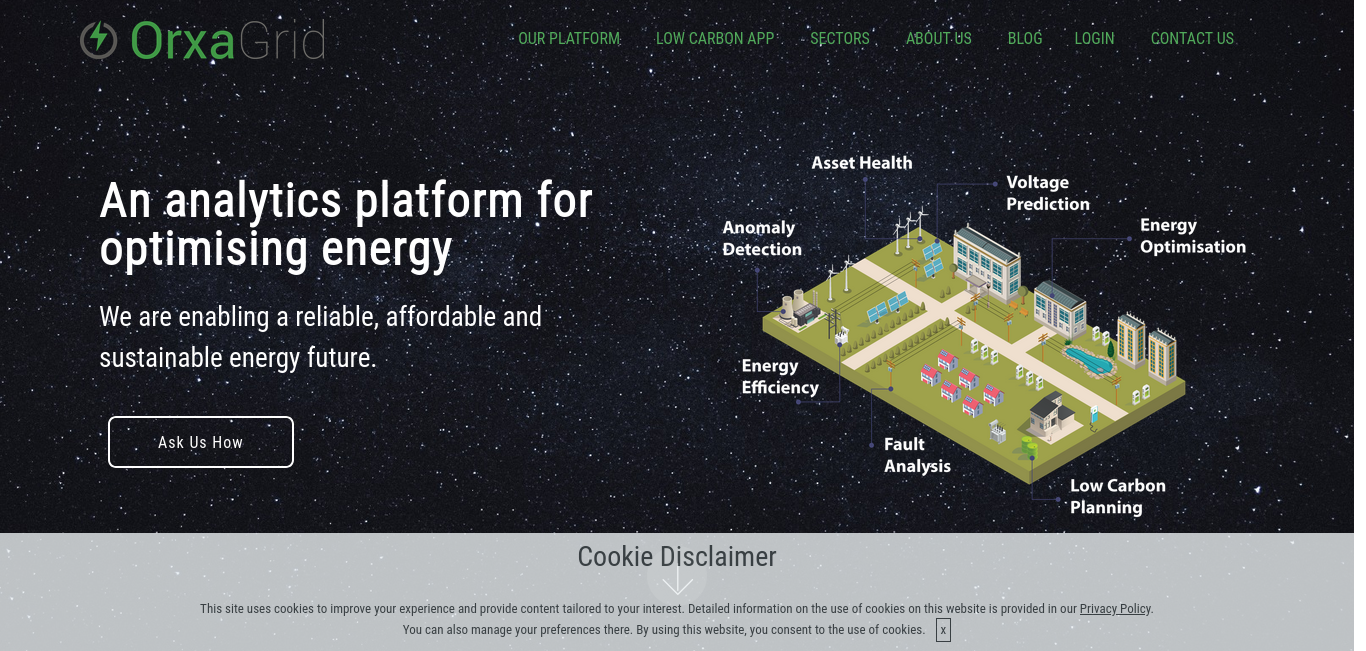 OrxaGrid

OUR PLATFORM LOW CARBON APP SECTORS ABOUT US BLOG LOGIN CONTACT US

An analytics platform for optimising energy

We are enabling a reliable, affordable and sustainable energy future.

Ask Us How

Asset Health
Voltage Prediction
Anomaly Detection
Energy Optimisation
Energy Efficiency
Fault Analysis
Low Carbon Planning

Cookie Disclaimer

This site uses cookies to improve your experience and provide content tailored to your interest. Detailed information on the use of cookies on this website is provided in our Privacy Policy. You can also manage your preferences there. By using this website, you consent to the use of cookies. x